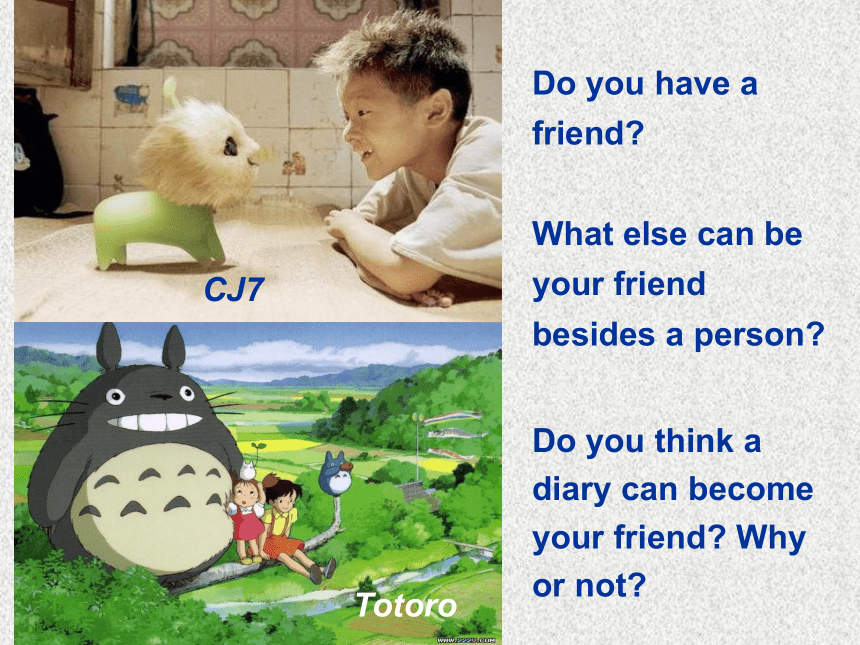 CJ7

Totoro

Do you have a friend?

What else can be your friend besides a person?

Do you think a diary can become your friend? Why or not?